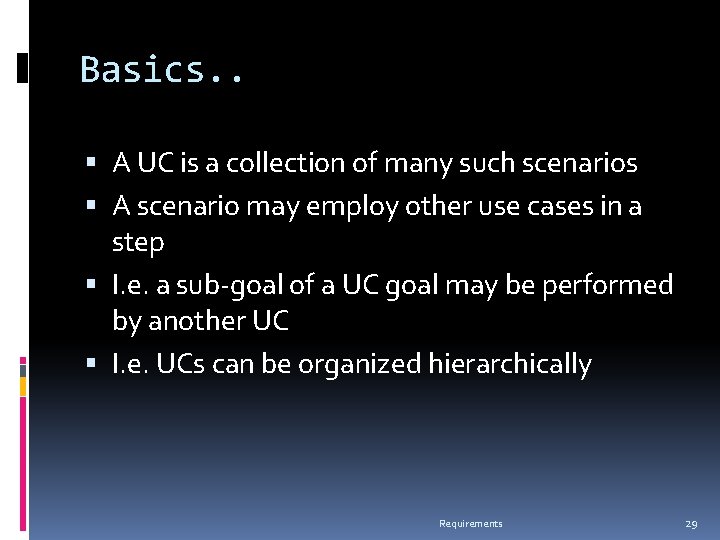 Basics..

▪ A UC is a collection of many such scenarios
▪ A scenario may employ other use cases in a step
▪ I.e. a sub-goal of a UC goal may be performed by another UC
▪ I.e. UCs can be organized hierarchically

Requirements

29